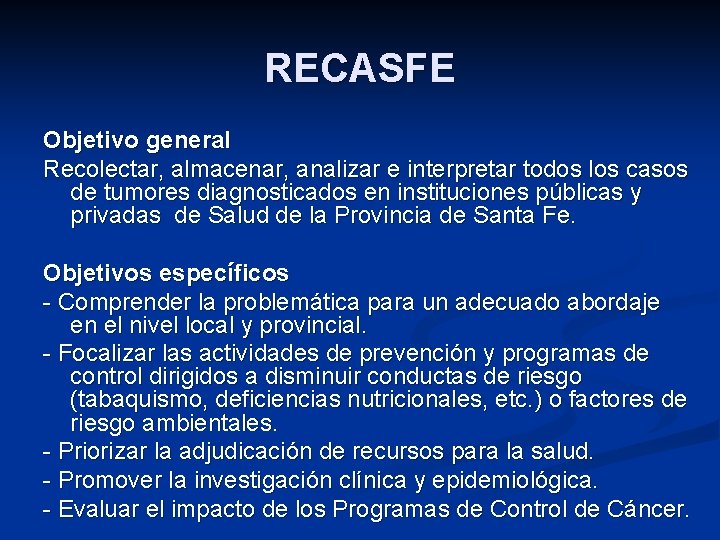 RECASFE

Objetivo general
Recolectar, almacenar, analizar e interpretar todos los casos de tumores diagnosticados en instituciones públicas y privadas de Salud de la Provincia de Santa Fe.

Objetivos específicos
- Comprender la problemática para un adecuado abordaje en el nivel local y provincial.
- Focalizar las actividades de prevención y programas de control dirigidos a disminuir conductas de riesgo (tabaquismo, deficiencias nutricionales, etc.) o factores de riesgo ambientales.
- Priorizar la adjudicación de recursos para la salud.
- Promover la investigación clínica y epidemiológica.
- Evaluar el impacto de los Programas de Control de Cáncer.